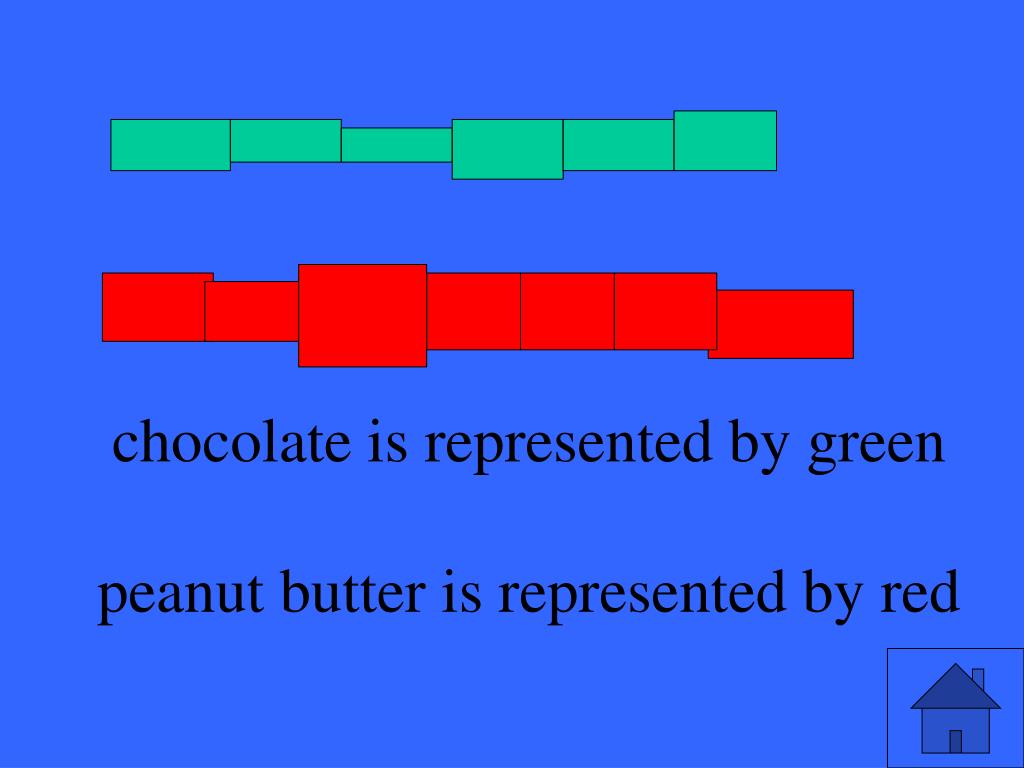 chocolate is represented by green

peanut butter is represented by red